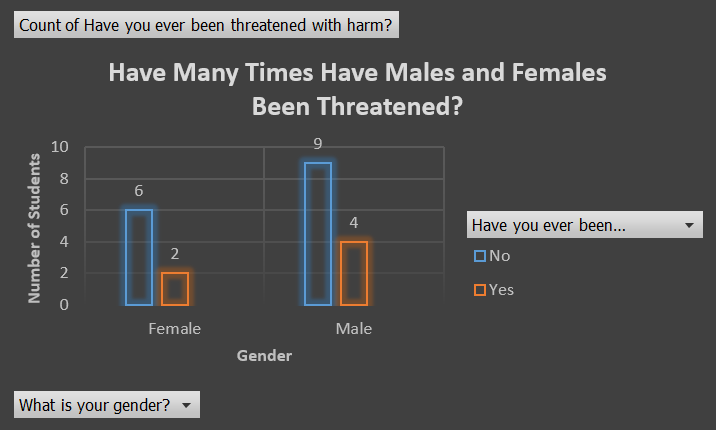 Count of Have you ever been threatened with harm?

Have Many Times Have Males and Females Been Threatened?

Number of Students

10
8
6
4
2
0

6
2
9
4

Female
Male

Gender

Have you ever been...
No
Yes

What is your gender?